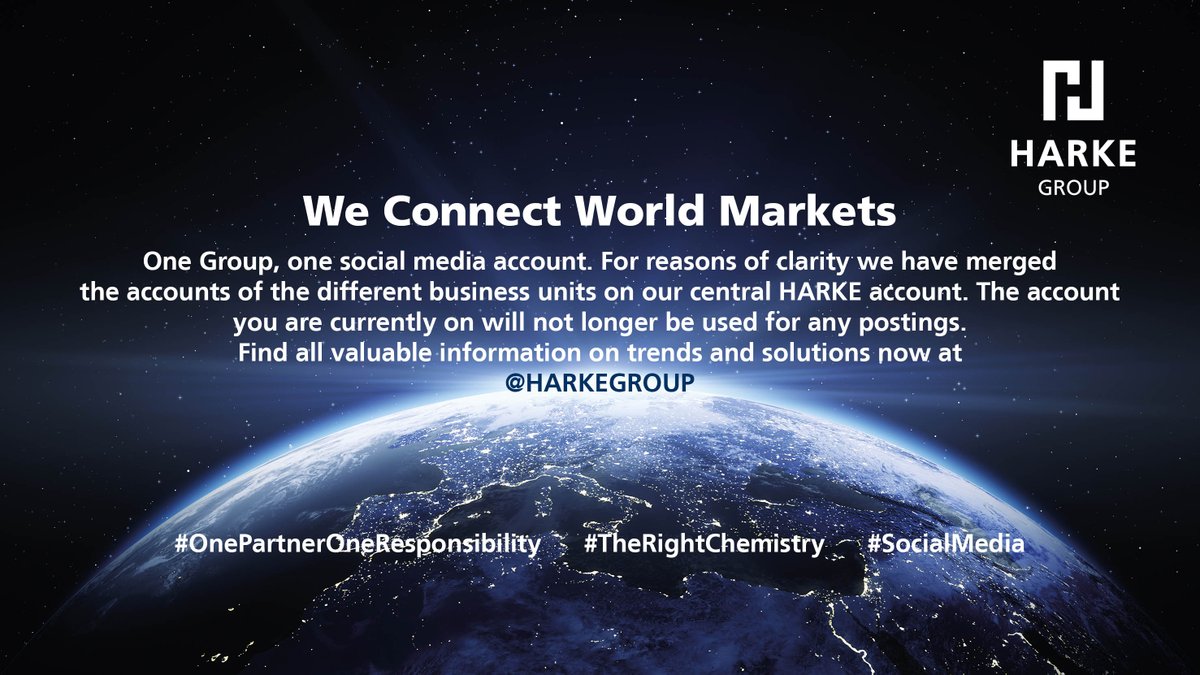 HARKE
GROUP

We Connect World Markets

One Group, one social media account. For reasons of clarity we have merged the accounts of the different business units on our central HARKE account. The account you are currently on will not longer be used for any postings.
Find all valuable information on trends and solutions now at
@HARKEGROUP

#OnePartnerOneResponsibility #TheRightChemistry #SocialMedia